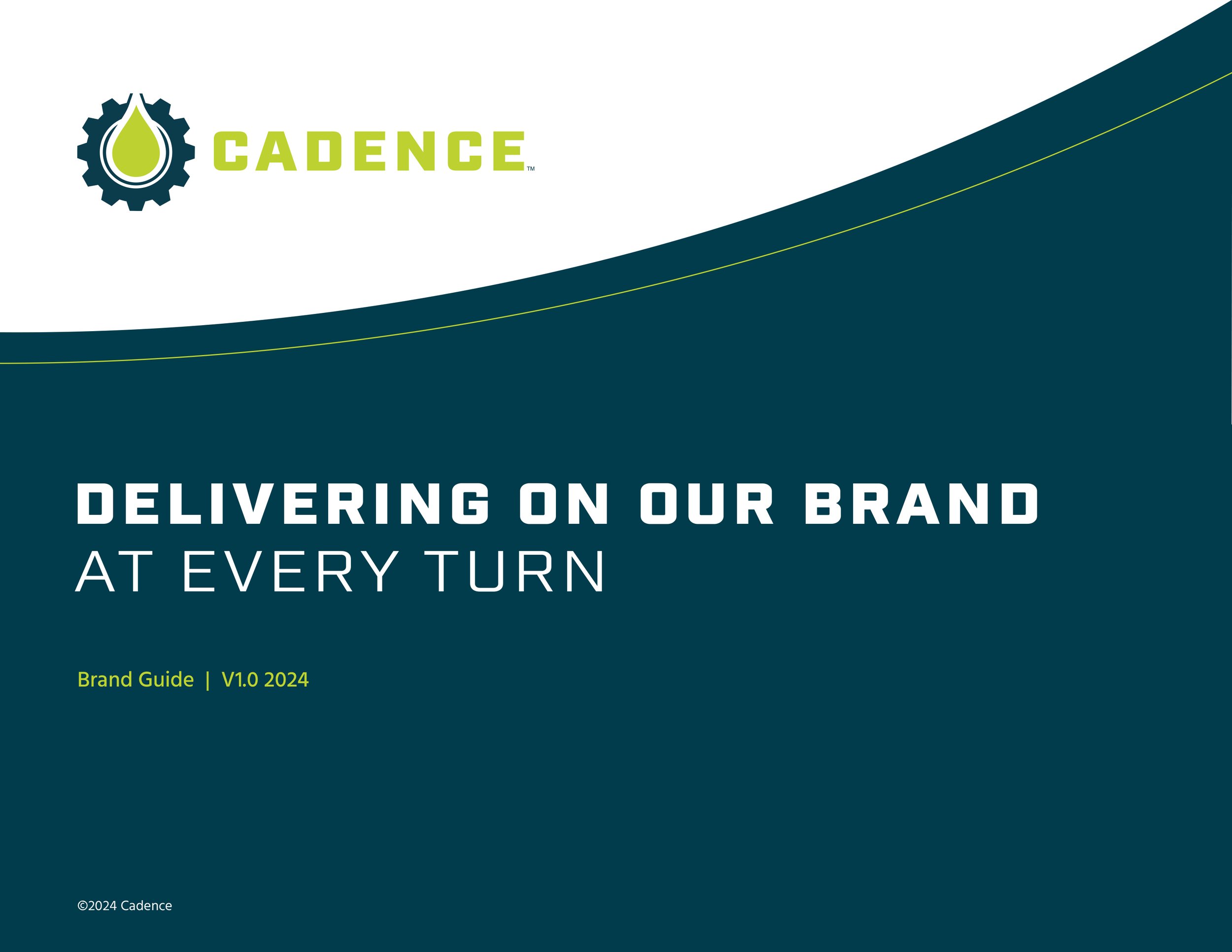 CADENCE™

DELIVERING ON OUR BRAND
AT EVERY TURN

Brand Guide | V1.0 2024

©2024 Cadence